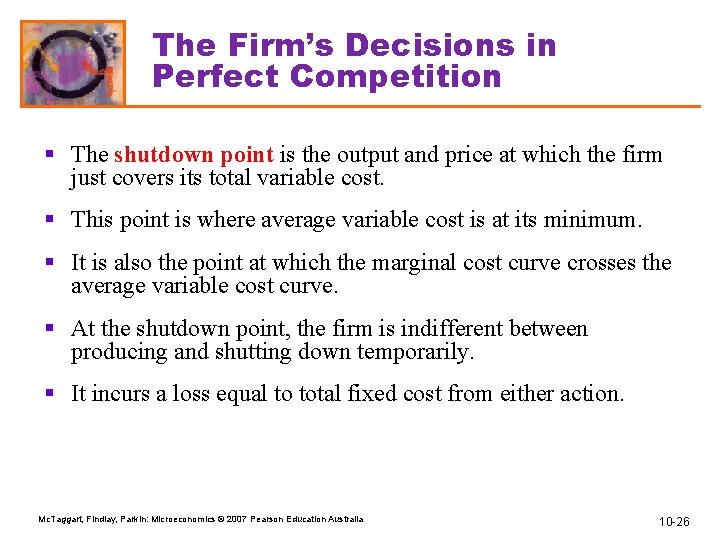 The Firm's Decisions in Perfect Competition

▪ The shutdown point is the output and price at which the firm just covers its total variable cost.

▪ This point is where average variable cost is at its minimum.

▪ It is also the point at which the marginal cost curve crosses the average variable cost curve.

▪ At the shutdown point, the firm is indifferent between producing and shutting down temporarily.

▪ It incurs a loss equal to total fixed cost from either action.

McTaggart, Findlay, Parkin: Microeconomics © 2007 Pearson Education Australia

10-26